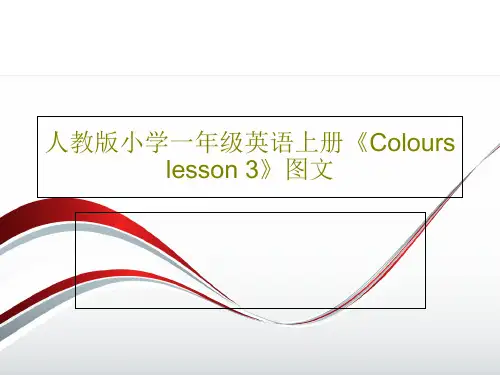 人教版小学一年级英语上册《Colours lesson 3》图文